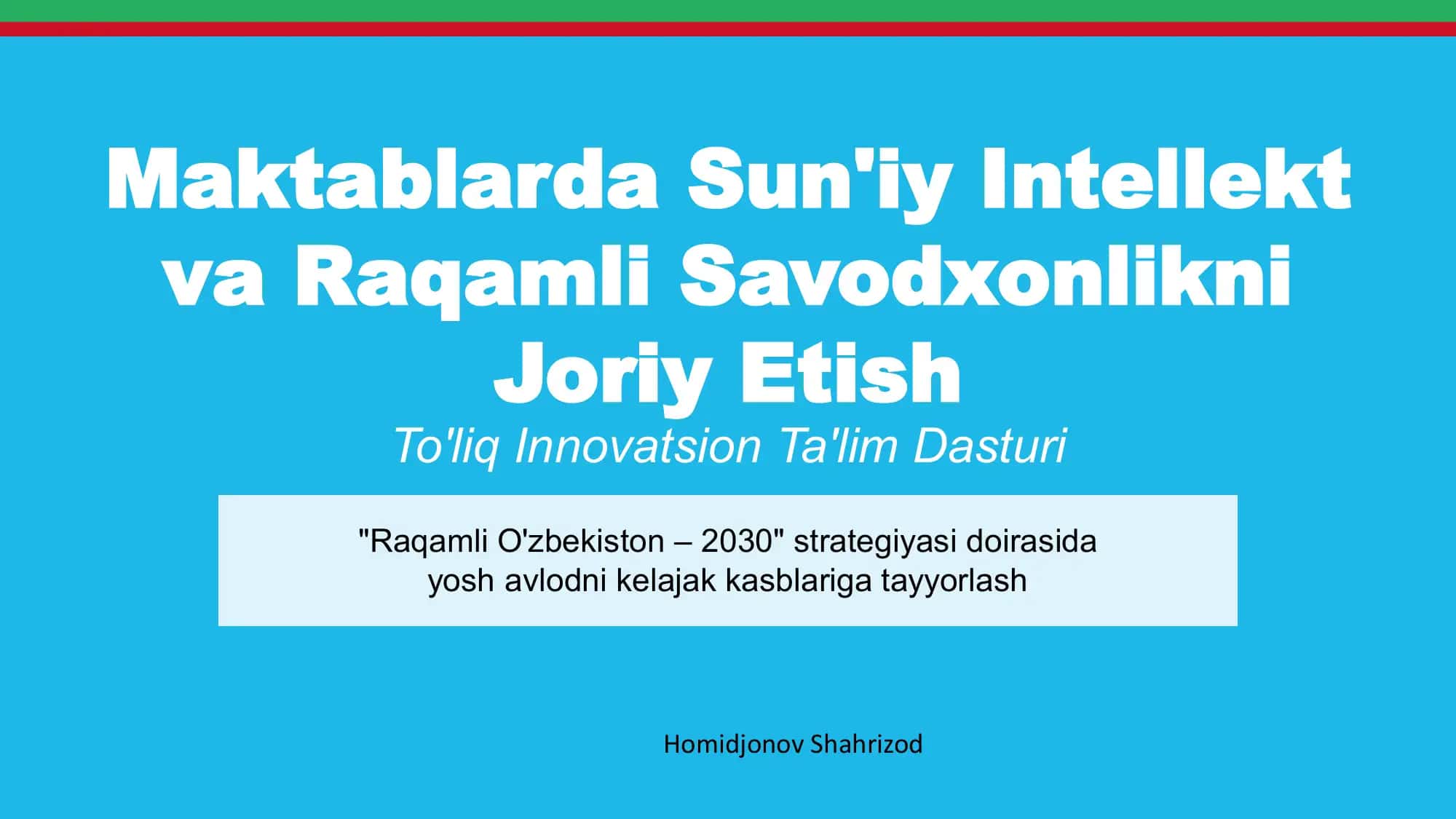 Maktablarda Sun'iy Intellekt va Raqamli Savodxonlikni Joriy Etish

To'liq Innovatsion Ta'lim Dasturi

"Raqamli O'zbekiston – 2030" strategiyasi doirasida yosh avlodni kelajak kasblariga tayyorlash

Homidjonov Shahrizod